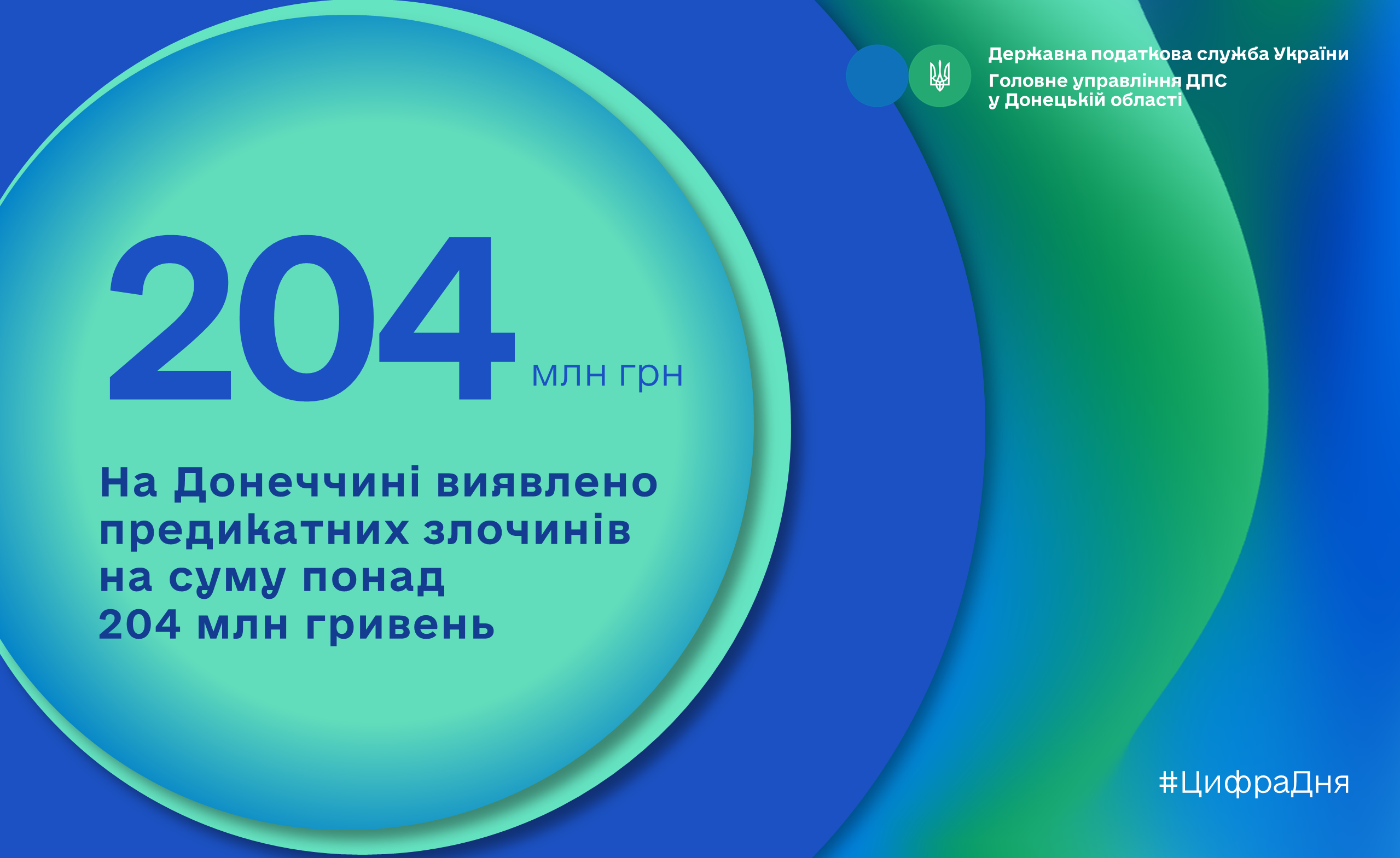 Державна податкова служба України
Головне управління ДПС у Донецькій області

204 млн грн

На Донеччині виявлено предикатних злочинів на суму понад 204 млн гривень

#ЦифраДня